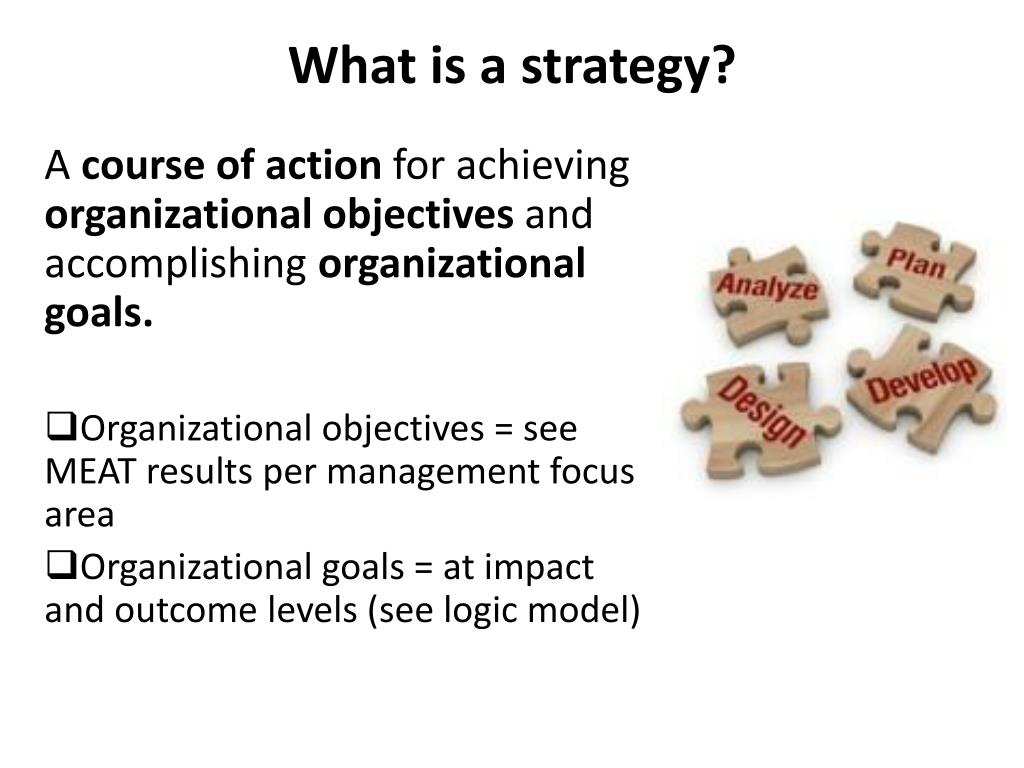 What is a strategy?

A course of action for achieving organizational objectives and accomplishing organizational goals.

❑Organizational objectives = see MEAT results per management focus area

❑Organizational goals = at impact and outcome levels (see logic model)

Analyze
Plan
Design
Develop